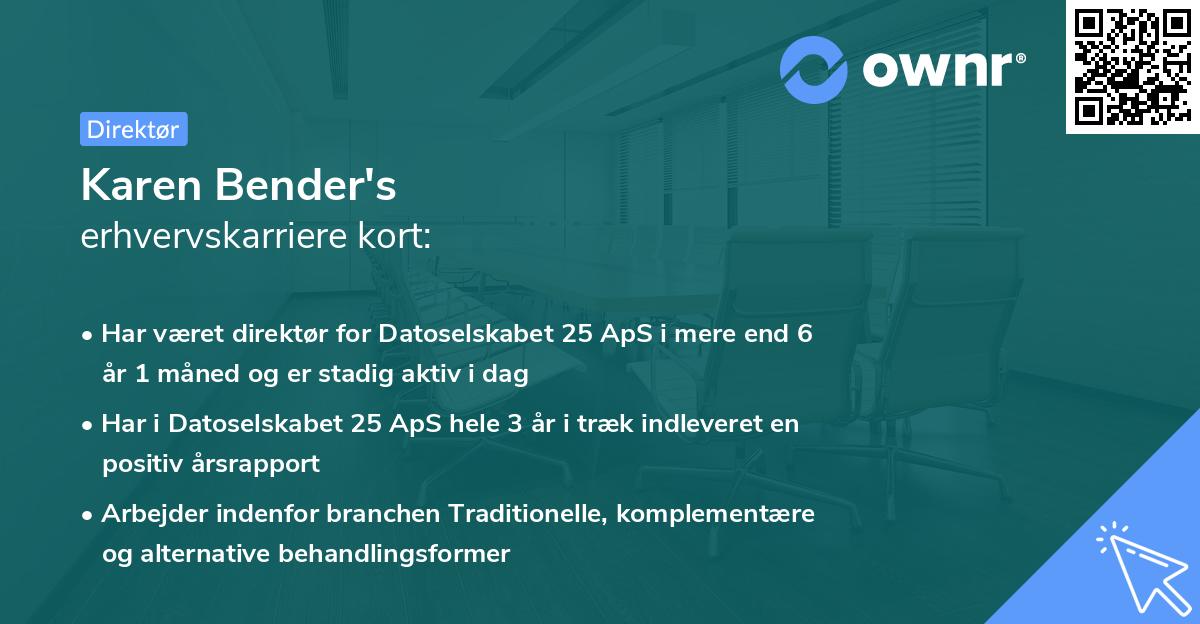 ownr®

Direktør

Karen Bender's
erhvervskarriere kort:

• Har været direktør for Datoselskabet 25 ApS i mere end 6 år 1 måned og er stadig aktiv i dag

• Har i Datoselskabet 25 ApS hele 3 år i træk indleveret en positiv årsrapport

• Arbejder indenfor branchen Traditionelle, komplementære og alternative behandlingsformer